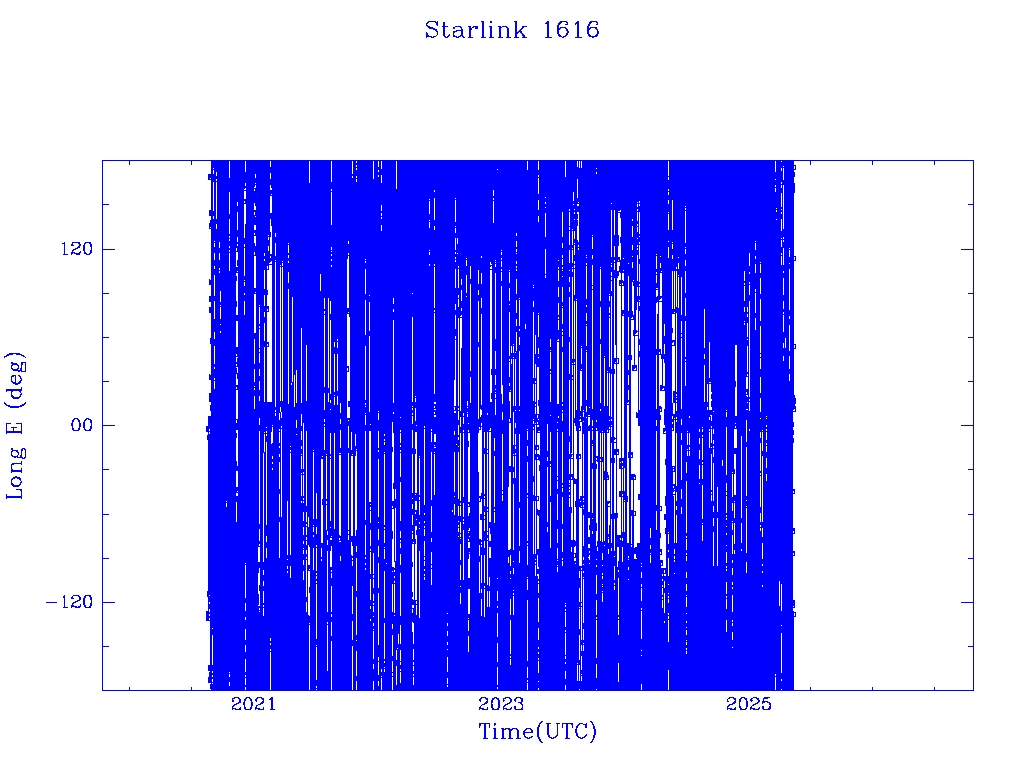 Starlink 1616

Long E (deg)

120

00

−120

2021

2023

2025

Time(UTC)